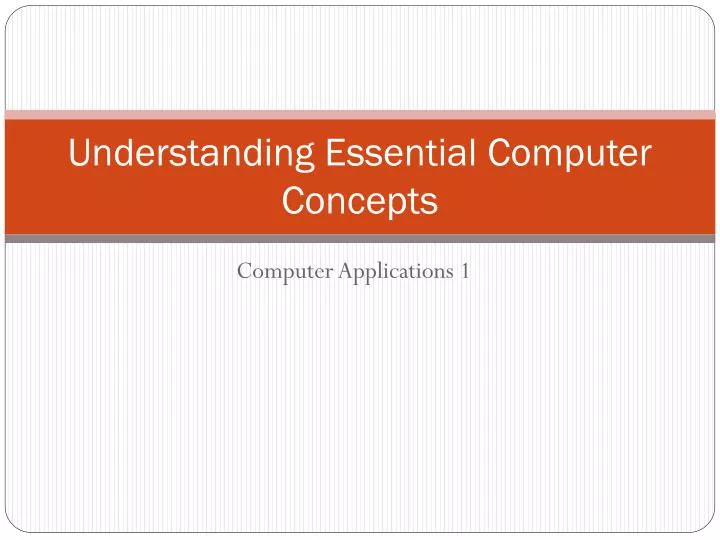 Understanding Essential Computer Concepts

Computer Applications 1